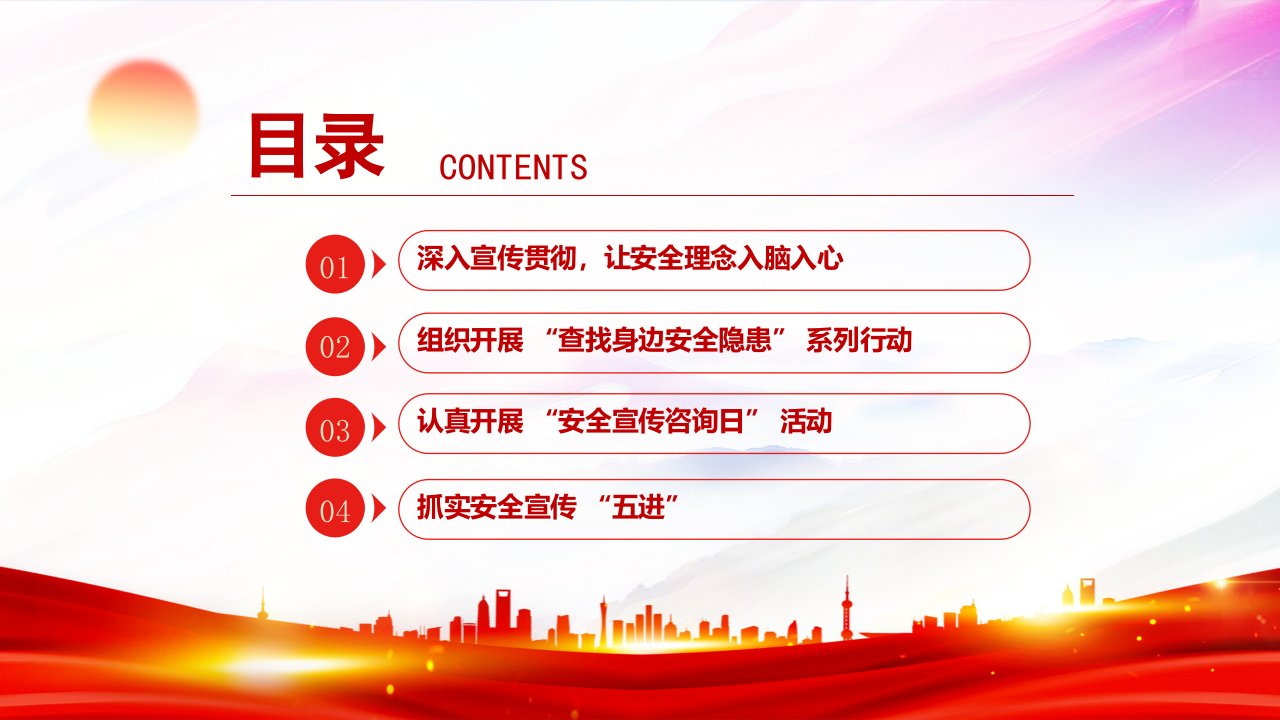 目录 CONTENTS

01 深入宣传贯彻，让安全理念入脑入心

02 组织开展 “查找身边安全隐患” 系列行动

03 认真开展 “安全宣传咨询日” 活动

04 抓实安全宣传 “五进”